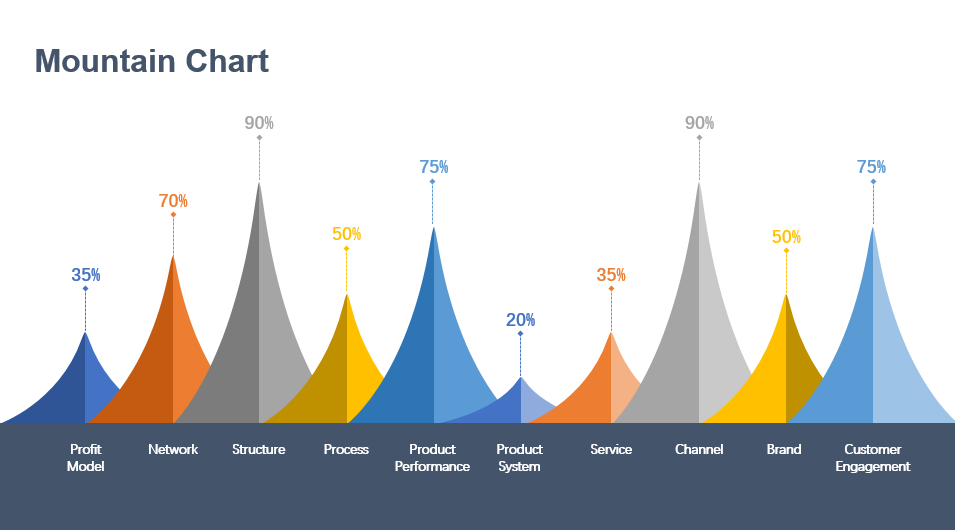 Mountain Chart

35%

70%

90%

50%

75%

20%

35%

90%

50%

75%

Profit Model

Network

Structure

Process

Product Performance

Product System

Service

Channel

Brand

Customer Engagement